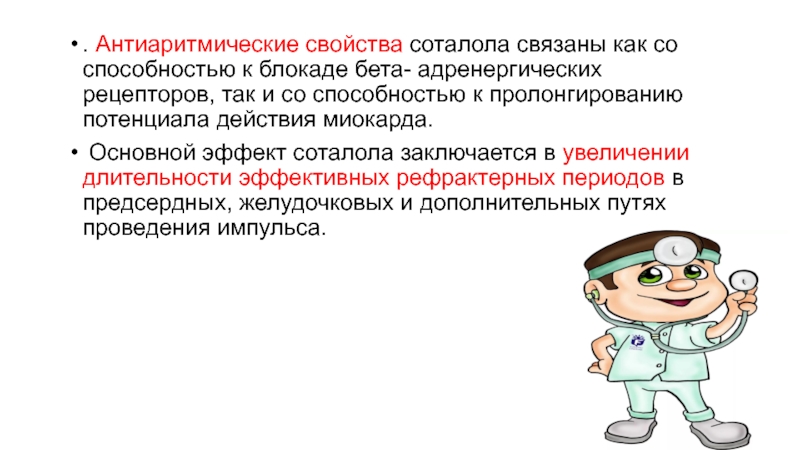 • . Антиаритмические свойства соталола связаны как со способностью к блокаде бета- адренергических рецепторов, так и со способностью к пролонгированию потенциала действия миокарда.

• Основной эффект соталола заключается в увеличении длительности эффективных рефрактерных периодов в предсердных, желудочковых и дополнительных путях проведения импульса.